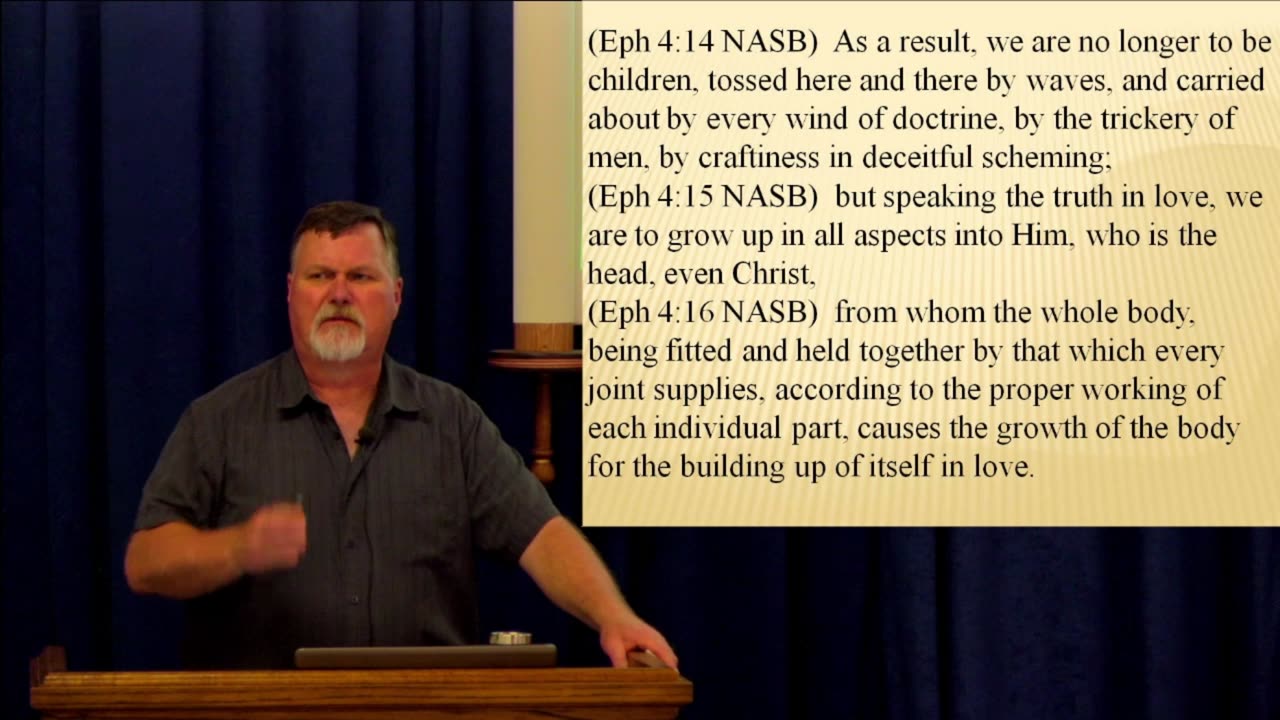 (Eph 4:14 NASB) As a result, we are no longer to be children, tossed here and there by waves, and carried about by every wind of doctrine, by the trickery of men, by craftiness in deceitful scheming;
(Eph 4:15 NASB) but speaking the truth in love, we are to grow up in all aspects into Him, who is the head, even Christ,
(Eph 4:16 NASB) from whom the whole body, being fitted and held together by that which every joint supplies, according to the proper working of each individual part, causes the growth of the body for the building up of itself in love.